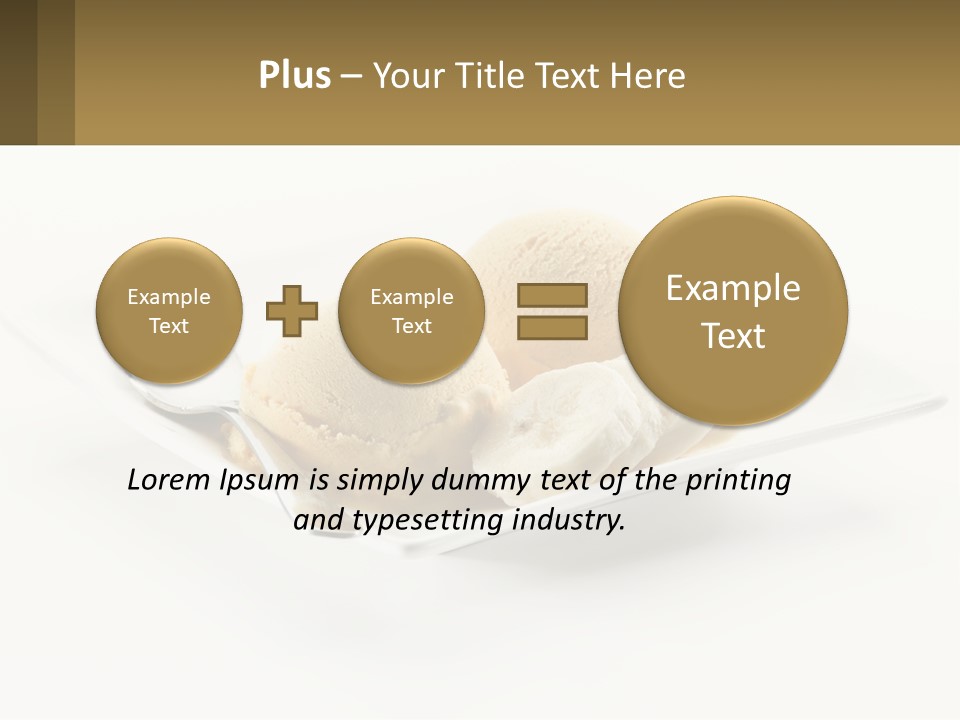 Plus – Your Title Text Here

Example Text

Example Text

Example Text

Lorem Ipsum is simply dummy text of the printing and typesetting industry.